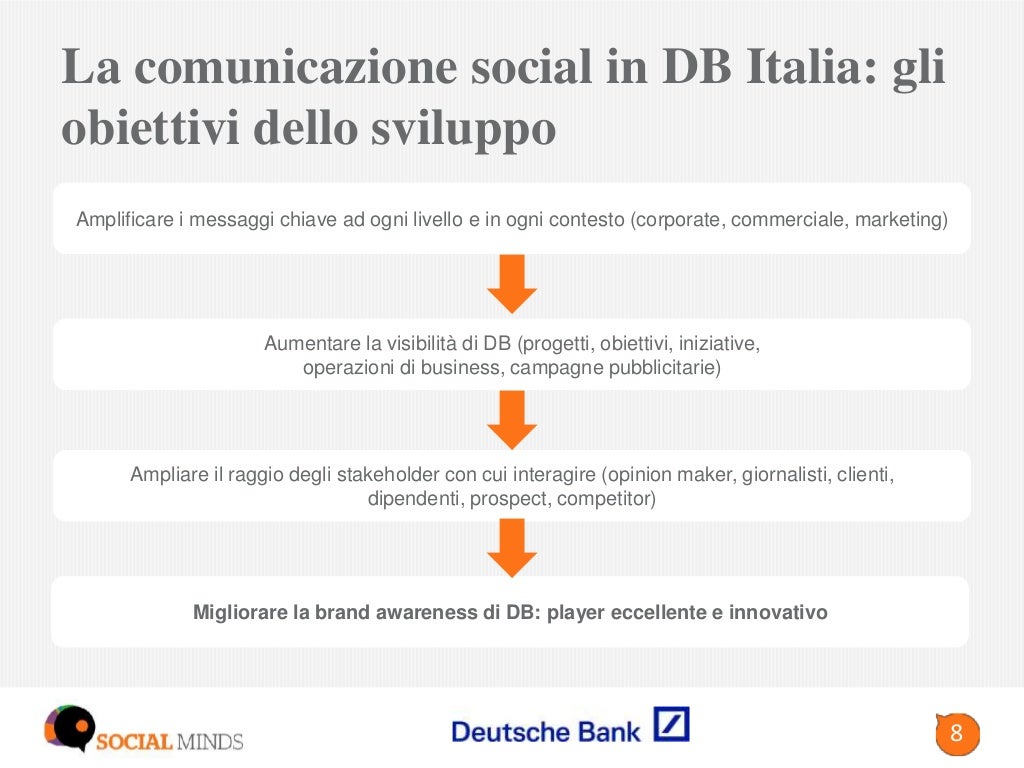 La comunicazione social in DB Italia: gli obiettivi dello sviluppo

Amplificare i messaggi chiave ad ogni livello e in ogni contesto (corporate, commerciale, marketing)

Aumentare la visibilità di DB (progetti, obiettivi, iniziative, operazioni di business, campagne pubblicitarie)

Ampliare il raggio degli stakeholder con cui interagire (opinion maker, giornalisti, clienti, dipendenti, prospect, competitor)

Migliorare la brand awareness di DB: player eccellente e innovativo

SOCIAL MINDS

Deutsche Bank

8